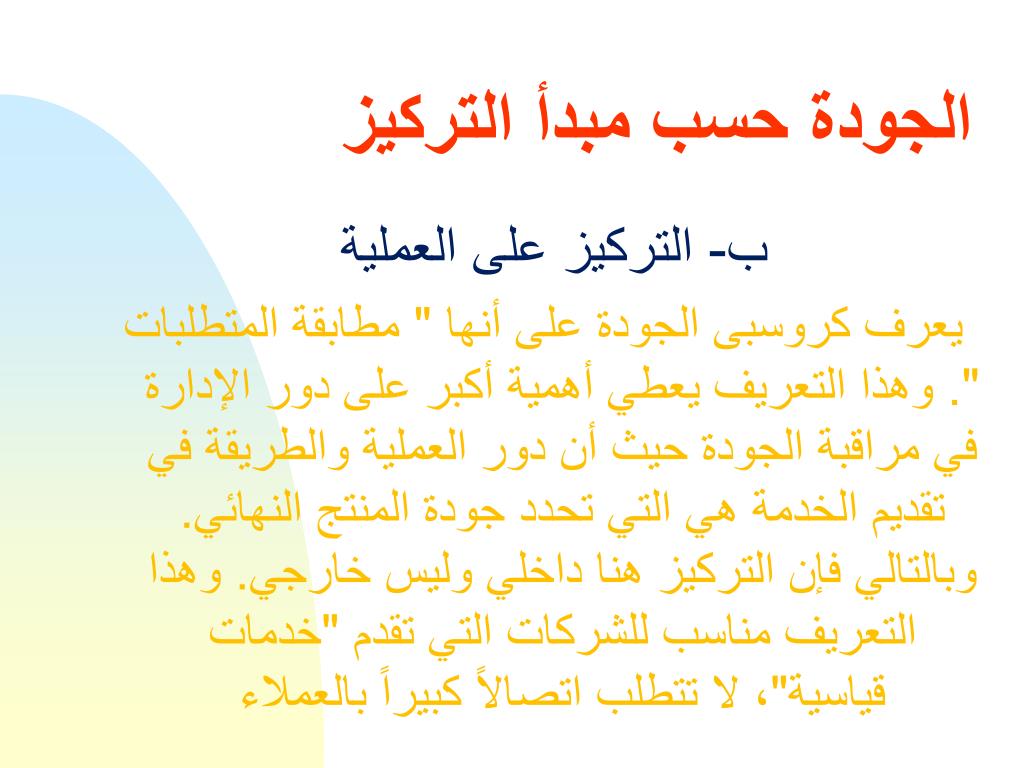 الجودة حسب مبدأ التركيز

ب- التركيز على العملية

يعرف كروسبى الجودة على أنها " مطابقة المتطلبات ". وهذا التعريف يعطي أهمية أكبر على دور الإدارة في مراقبة الجودة حيث أن دور العملية والطريقة في تقديم الخدمة هي التي تحدد جودة المنتج النهائي. وبالتالي فإن التركيز هنا داخلي وليس خارجي. وهذا التعريف مناسب للشركات التي تقدم "خدمات قياسية"، لا تتطلب اتصالاً كبيراً بالعملاء